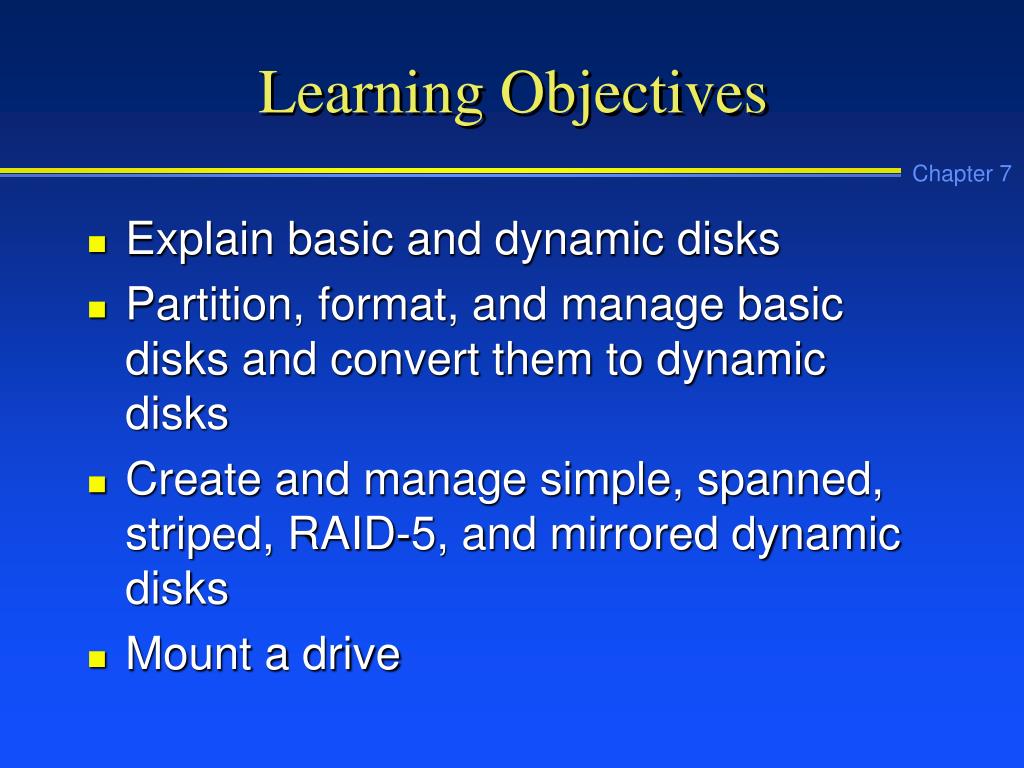 Learning Objectives

Chapter 7

- Explain basic and dynamic disks
- Partition, format, and manage basic disks and convert them to dynamic disks
- Create and manage simple, spanned, striped, RAID-5, and mirrored dynamic disks
- Mount a drive